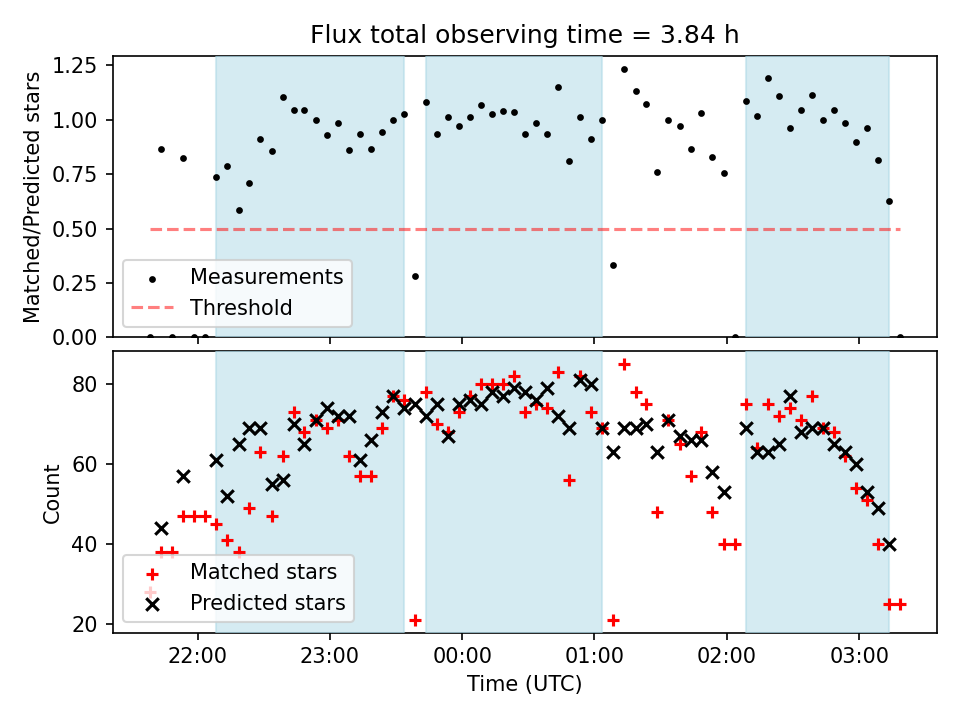 Flux total observing time = 3.84 h

Matched/Predicted stars

1.25
1.00
0.75
0.50
0.25
0.00

Measurements
Threshold

Count

80
60
40
20

Matched stars
Predicted stars

22:00
23:00
00:00
01:00
02:00
03:00

Time (UTC)